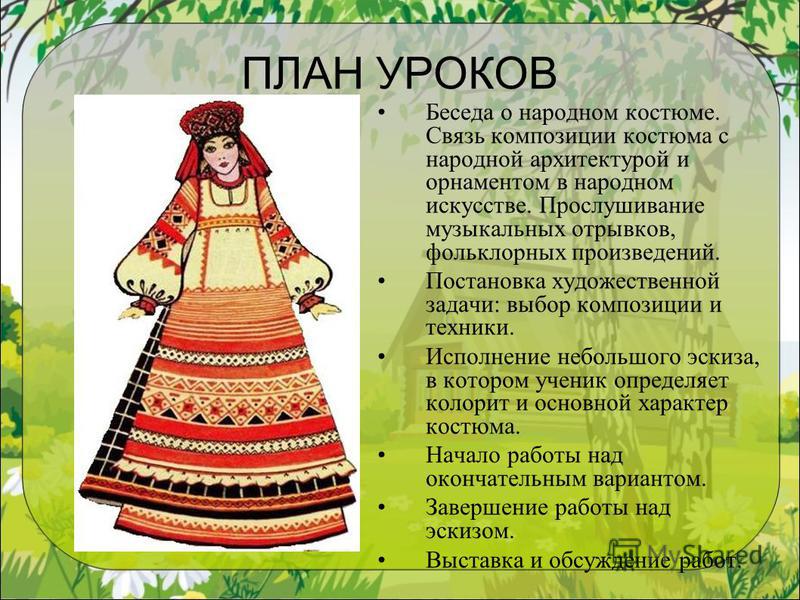 ПЛАН УРОКОВ

• Беседа о народном костюме. Связь композиции костюма с народной архитектурой и орнаментом в народном искусстве. Прослушивание музыкальных отрывков, фольклорных произведений.

• Постановка художественной задачи: выбор композиции и техники.

• Исполнение небольшого эскиза, в котором ученик определяет колорит и основной характер костюма.

• Начало работы над окончательным вариантом.

• Завершение работы над эскизом.

• Выставка и обсуждение работ.

MyShared